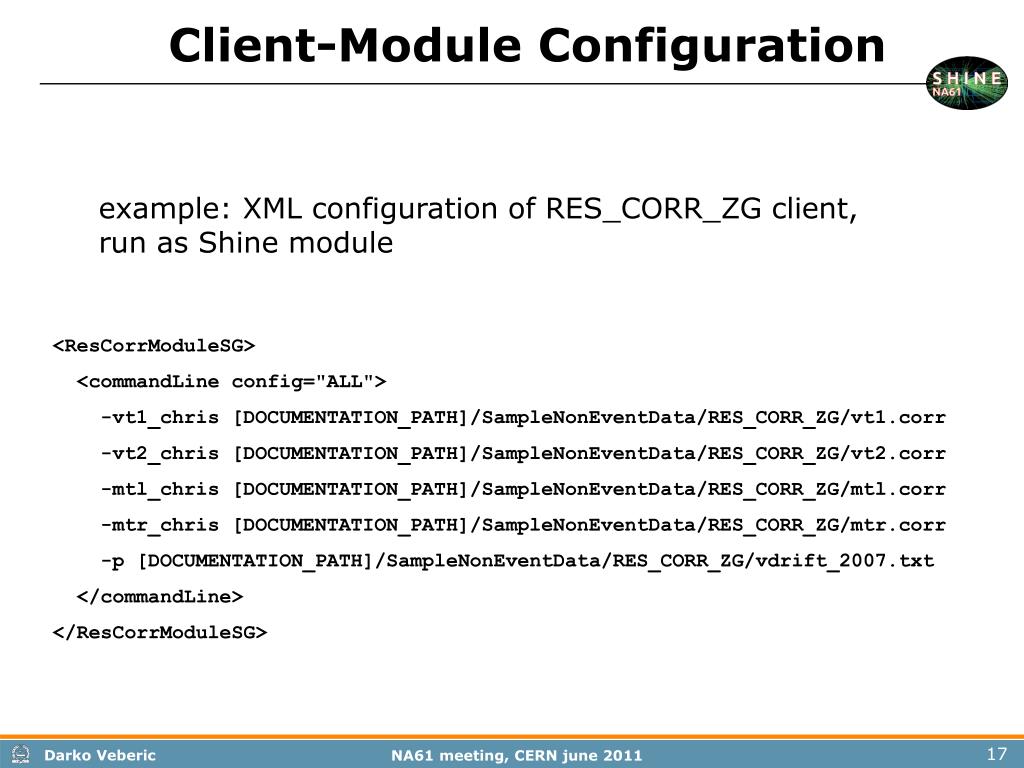 Client-Module Configuration

SHINE
NA61

example: XML configuration of RES_CORR_ZG client, run as Shine module

<ResCorrModuleSG>
<commandLine config="ALL">
-vt1_chris [DOCUMENTATION_PATH]/SampleNonEventData/RES_CORR_ZG/vt1.corr
-vt2_chris [DOCUMENTATION_PATH]/SampleNonEventData/RES_CORR_ZG/vt2.corr
-mtl_chris [DOCUMENTATION_PATH]/SampleNonEventData/RES_CORR_ZG/mtl.corr
-mtr_chris [DOCUMENTATION_PATH]/SampleNonEventData/RES_CORR_ZG/mtr.corr
-p [DOCUMENTATION_PATH]/SampleNonEventData/RES_CORR_ZG/vdrift_2007.txt
</commandLine>
</ResCorrModuleSG>

Darko Veberic
NA61 meeting, CERN june 2011
17